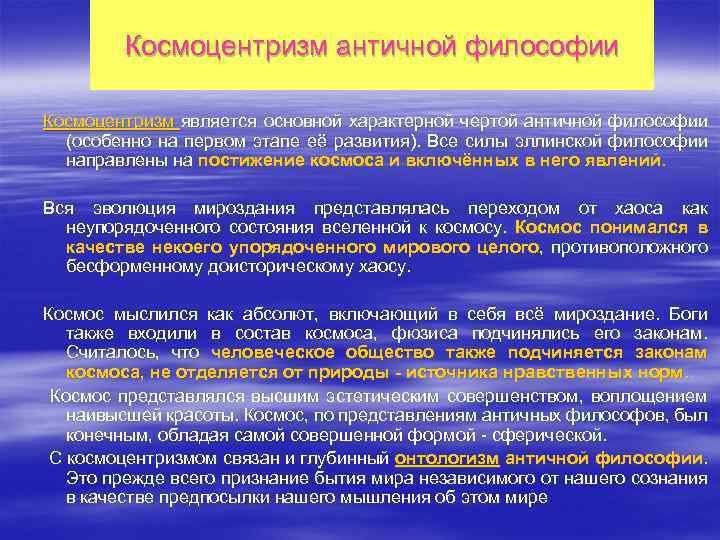 Космоцентризм античной философии

Космоцентризм является основной характерной чертой античной философии (особенно на первом этапе её развития). Все силы эллинской философии направлены на постижение космоса и включённых в него явлений.

Вся эволюция мироздания представлялась переходом от хаоса как неупорядоченного состояния вселенной к космосу. Космос понимался в качестве некоего упорядоченного мирового целого, противоположного бесформенному доисторическому хаосу.

Космос мыслился как абсолют, включающий в себя всё мироздание. Боги также входили в состав космоса, фюзиса подчинялись его законам. Считалось, что человеческое общество также подчиняется законам космоса, не отделяется от природы - источника нравственных норм.

Космос представлялся высшим эстетическим совершенством, воплощением наивысшей красоты. Космос, по представлениям античных философов, был конечным, обладая самой совершенной формой - сферической.

С космоцентризмом связан и глубинный онтологизм античной философии. Это прежде всего признание бытия мира независимого от нашего сознания в качестве предпосылки нашего мышления об этом мире